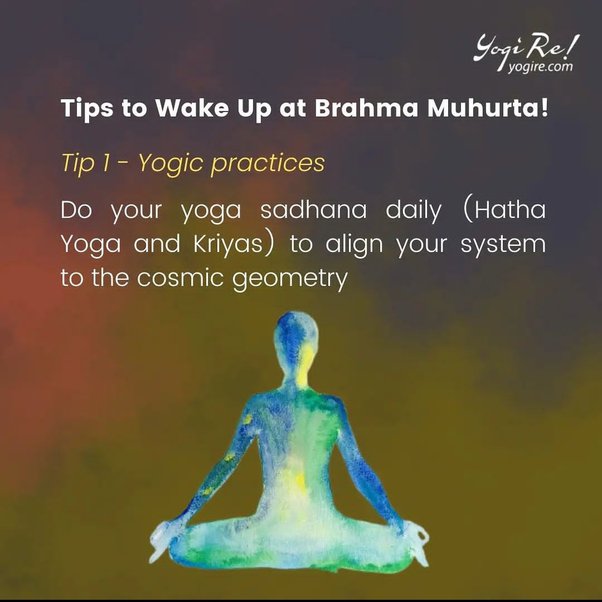 Yogi Re!
yogire.com

Tips to Wake Up at Brahma Muhurta!

Tip 1 - Yogic practices

Do your yoga sadhana daily (Hatha Yoga and Kriyas) to align your system to the cosmic geometry